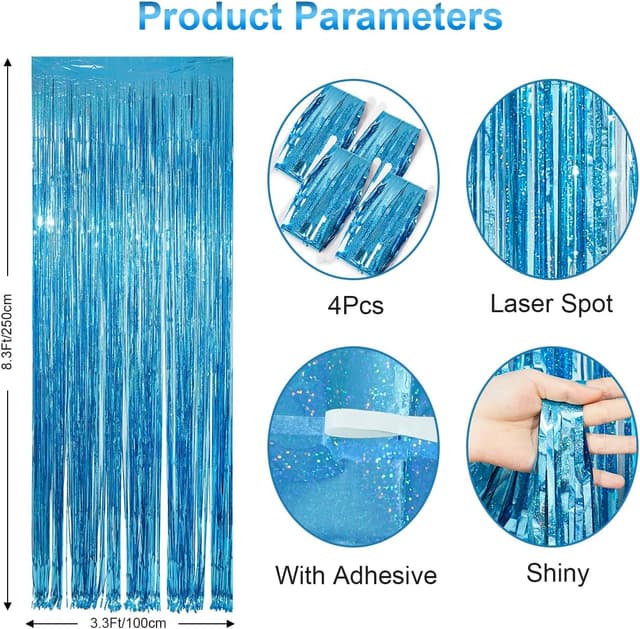 Product Parameters

8.3Ft/250cm

3.3Ft/100cm

4Pcs

Laser Spot

With Adhesive

Shiny